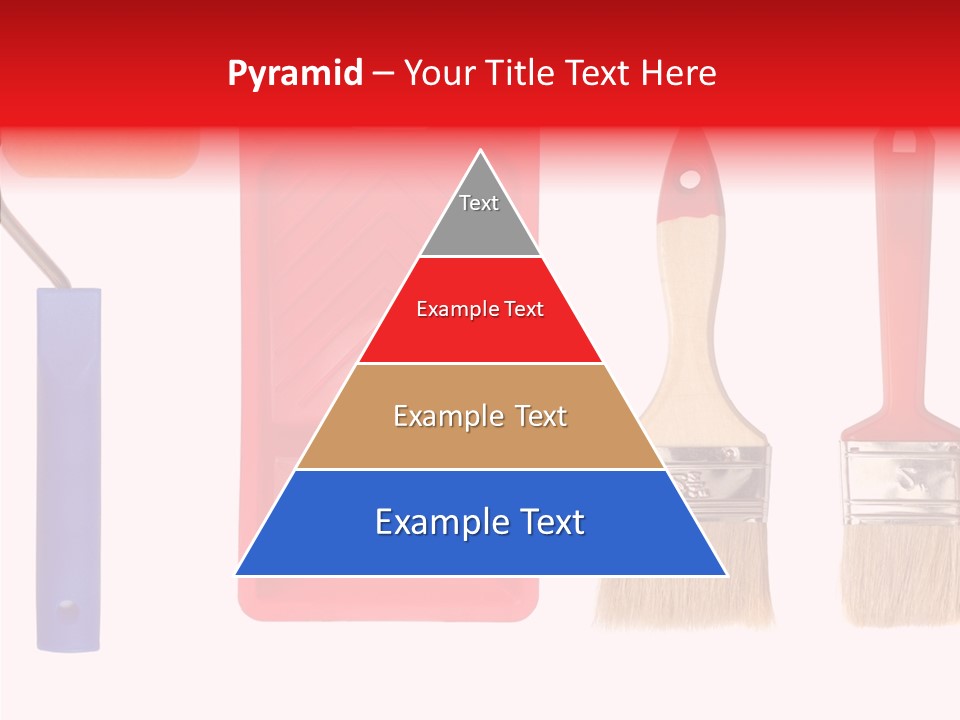 Pyramid – Your Title Text Here

Text

Example Text

Example Text

Example Text